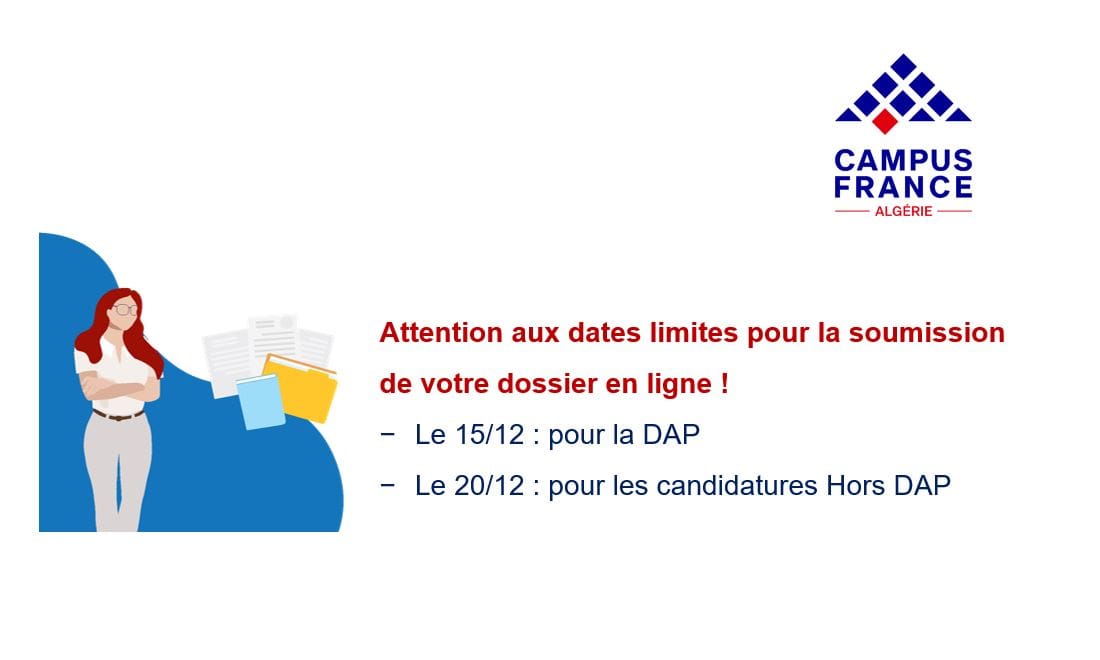 CAMPUS
FRANCE
ALGÉRIE

Attention aux dates limites pour la soumission de votre dossier en ligne !

− Le 15/12 : pour la DAP
− Le 20/12 : pour les candidatures Hors DAP